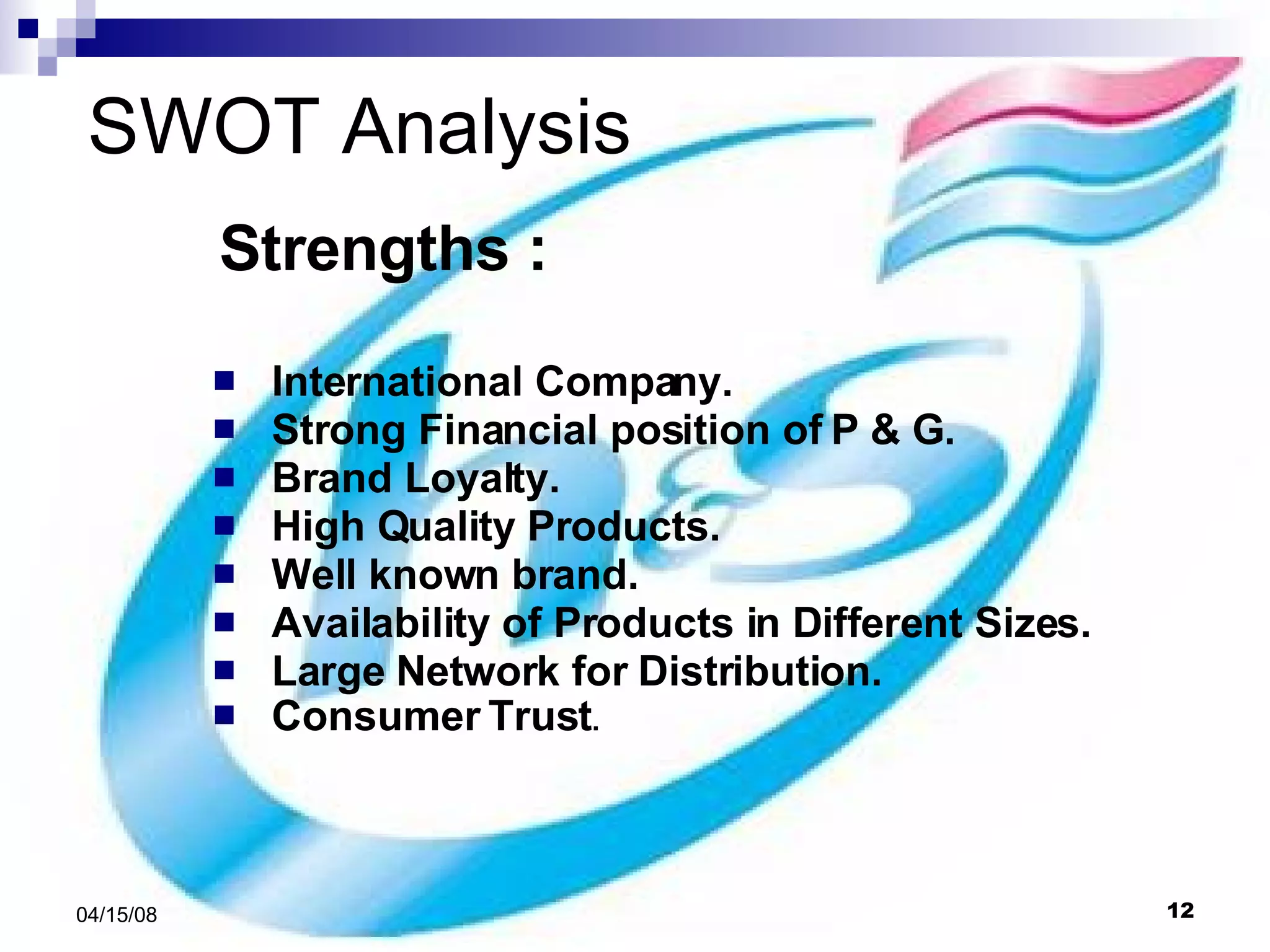 SWOT Analysis

Strengths :

- International Company.
- Strong Financial position of P & G.
- Brand Loyalty.
- High Quality Products.
- Well known brand.
- Availability of Products in Different Sizes.
- Large Network for Distribution.
- Consumer Trust.

04/15/08

12